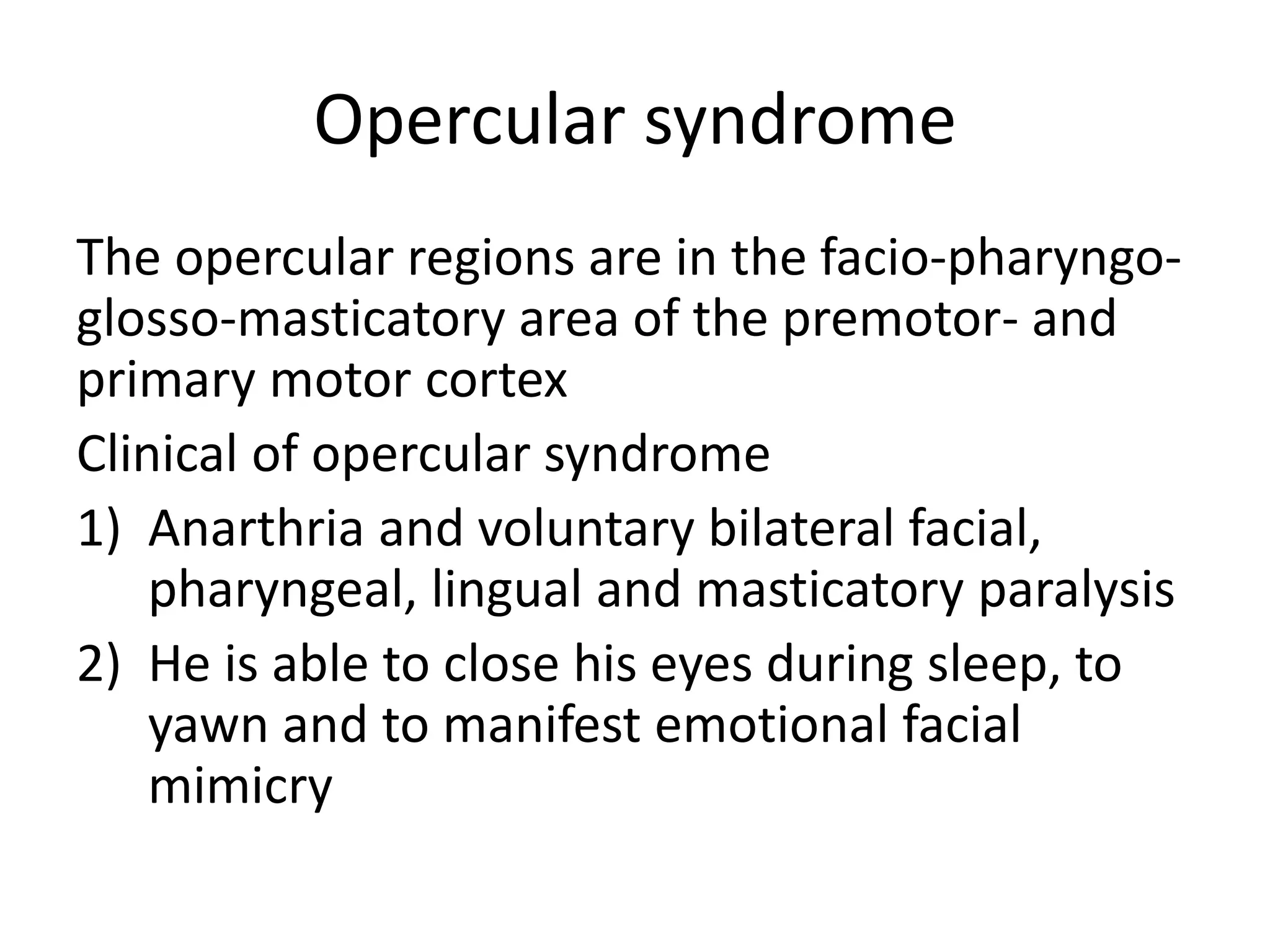 Opercular syndrome

The opercular regions are in the facio-pharyngo-glosso-masticatory area of the premotor- and primary motor cortex

Clinical of opercular syndrome

1) Anarthria and voluntary bilateral facial, pharyngeal, lingual and masticatory paralysis
2) He is able to close his eyes during sleep, to yawn and to manifest emotional facial mimicry